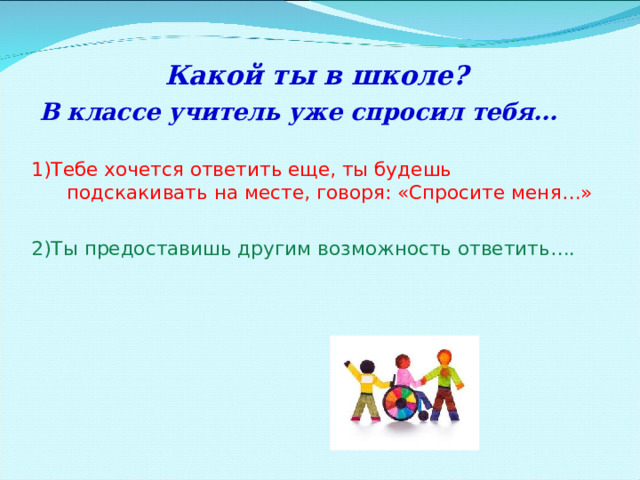 Какой ты в школе?
В классе учитель уже спросил тебя…

1)Тебе хочется ответить еще, ты будешь подскакивать на месте, говоря: «Спросите меня…»

2)Ты предоставишь другим возможность ответить….